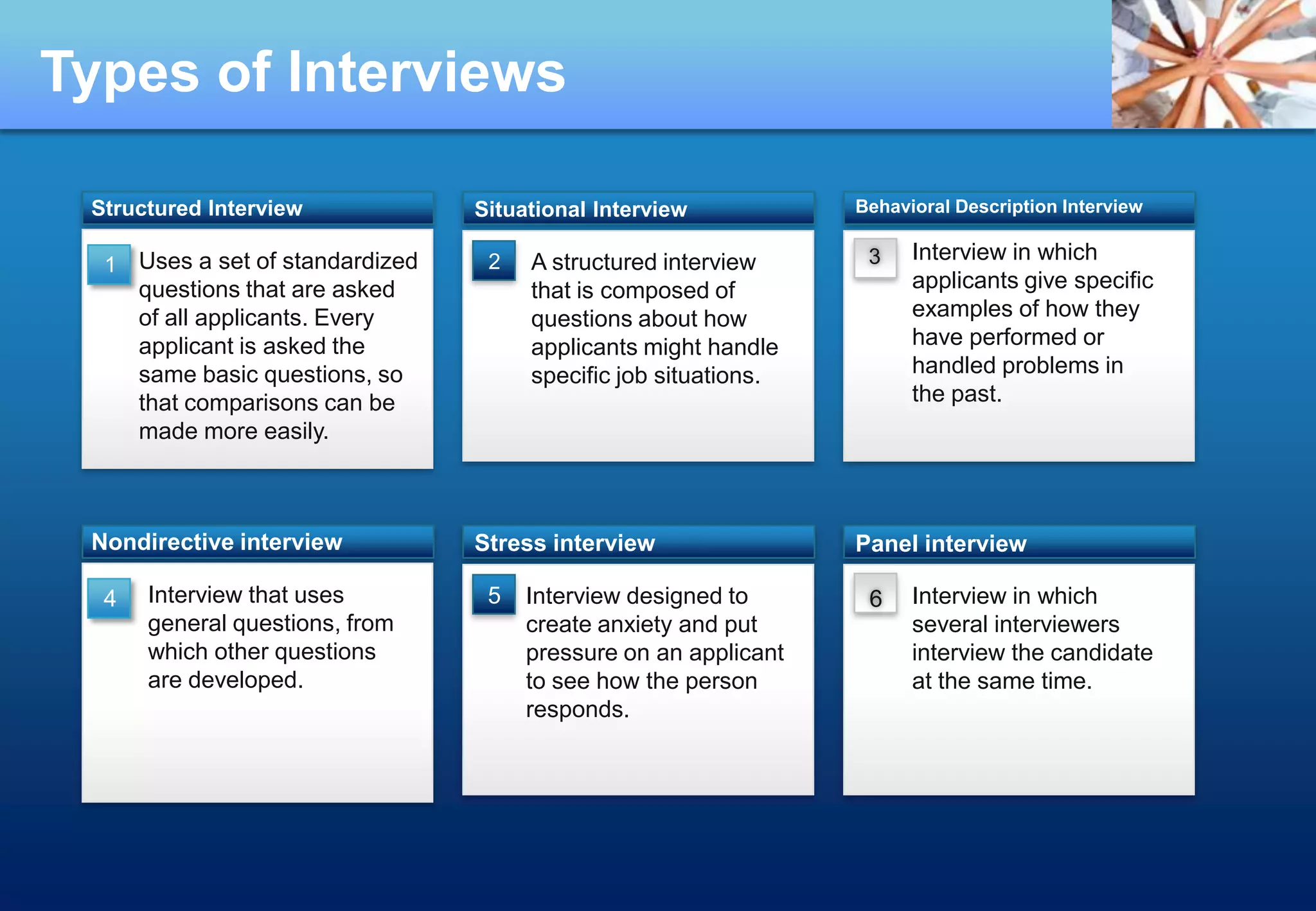 Types of Interviews

Structured Interview

1 Uses a set of standardized questions that are asked of all applicants. Every applicant is asked the same basic questions, so that comparisons can be made more easily.

Situational Interview

2 A structured interview that is composed of questions about how applicants might handle specific job situations.

Behavioral Description Interview

3 Interview in which applicants give specific examples of how they have performed or handled problems in the past.

Nondirective interview

4 Interview that uses general questions, from which other questions are developed.

Stress interview

5 Interview designed to create anxiety and put pressure on an applicant to see how the person responds.

Panel interview

6 Interview in which several interviewers interview the candidate at the same time.